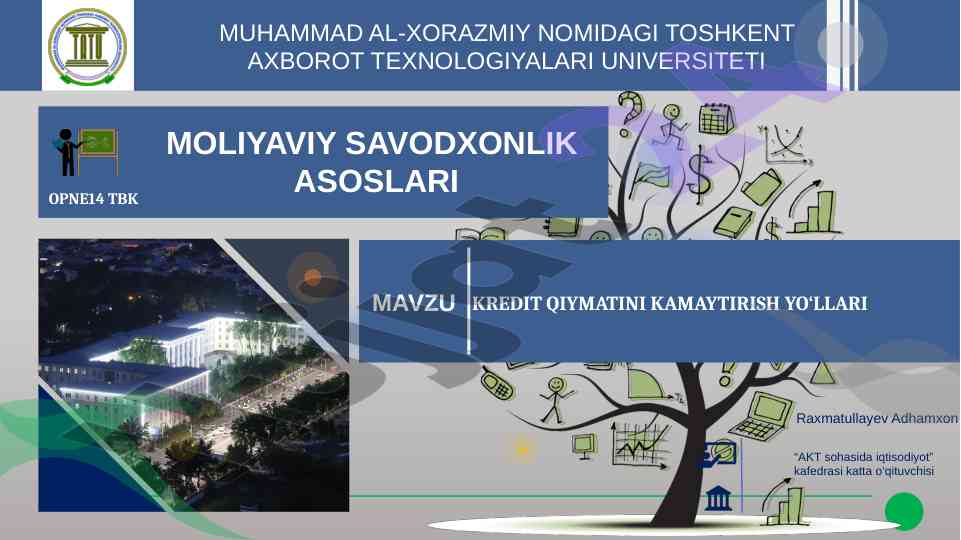 MUHAMMAD AL-XORAZMIY NOMIDAGI TOSHKENT AXBOROT TEXNOLOGIYALARI UNIVERSITETI

MOLIYAVIY SAVODXONLIK ASOSLARI

OPNE14 TBK

MAVZU KREDIT QIYMATINI KAMAYTIRISH YO'LLARI

Raxmatullayev Adhamxon

"AKT sohasida iqtisodiyot" kafedrasi katta o'qituvchisi